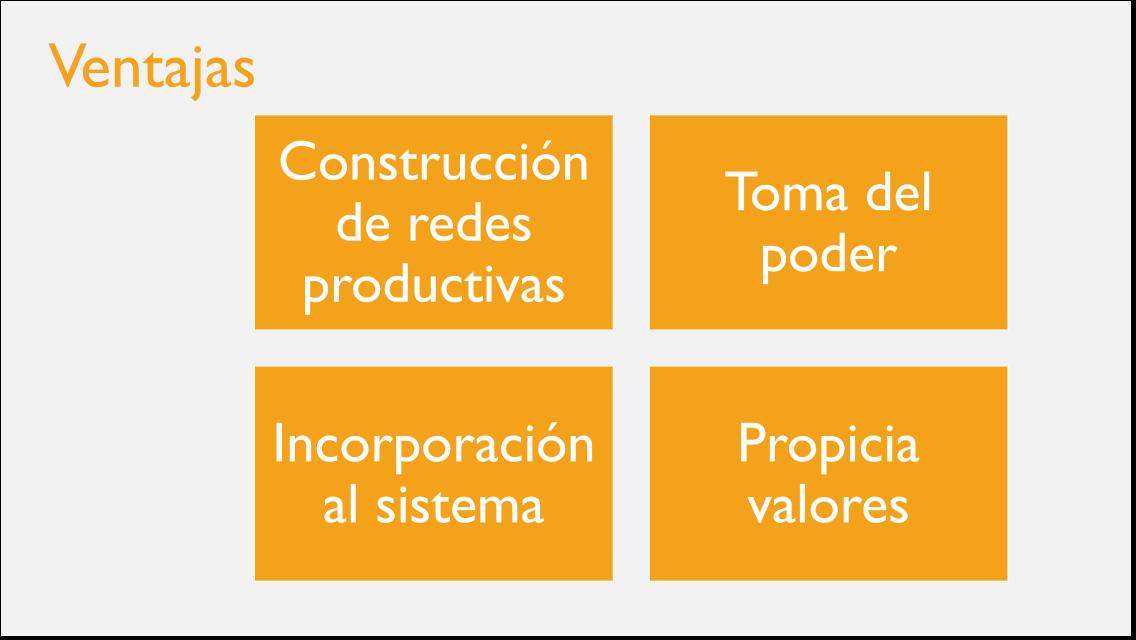 Ventajas

Construcción de redes productivas

Toma del poder

Incorporación al sistema

Propicia valores